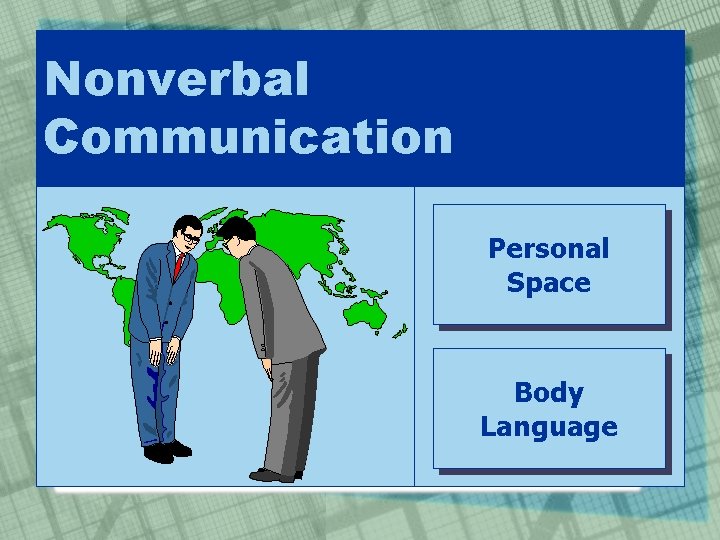 Nonverbal Communication

Personal Space

Body Language